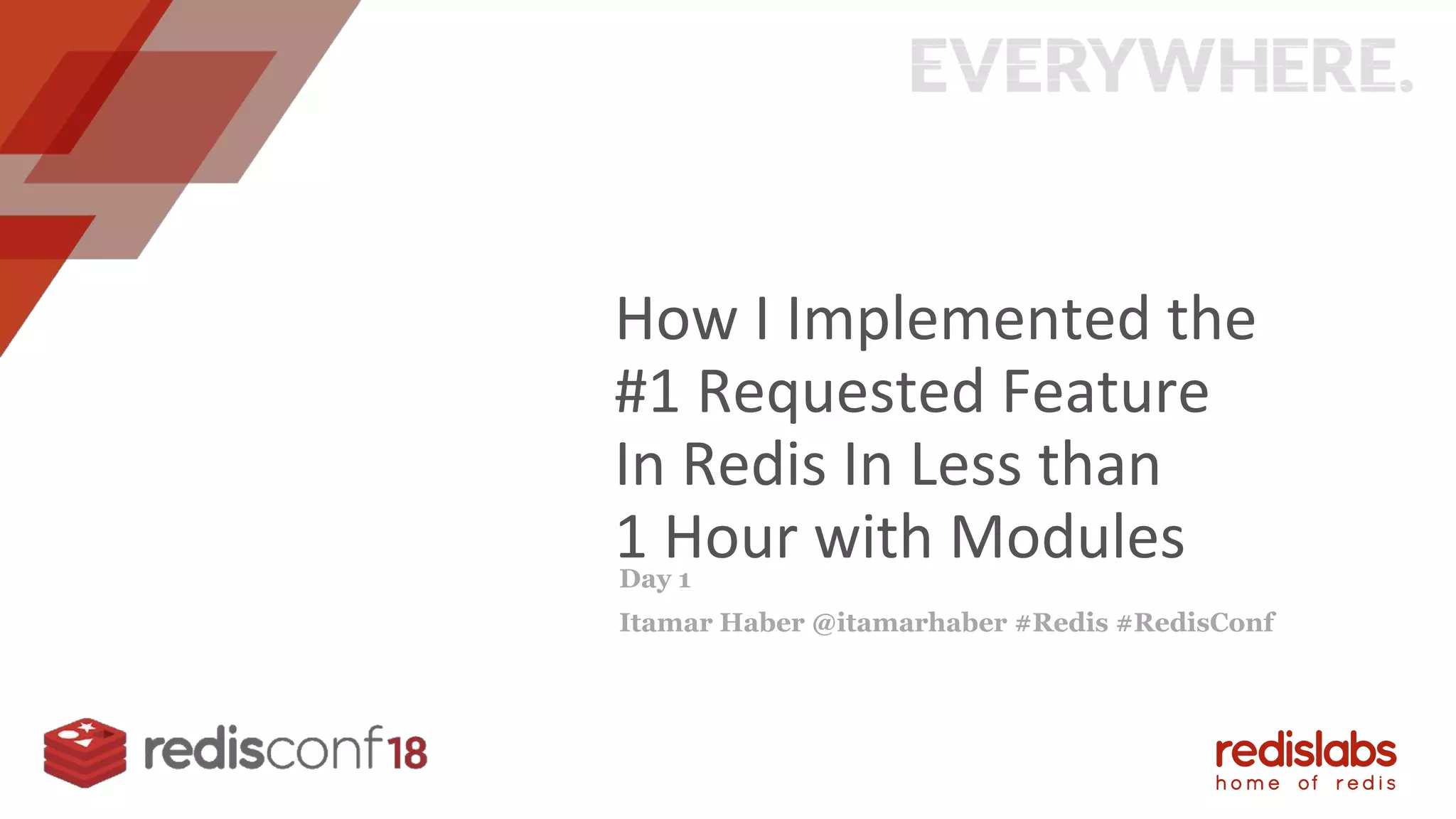 EVERYWHERE.

How I Implemented the #1 Requested Feature In Redis In Less than 1 Hour with Modules

Day 1

Itamar Haber @itamarhaber #Redis #RedisConf

redisconf18

redislabs
home of redis